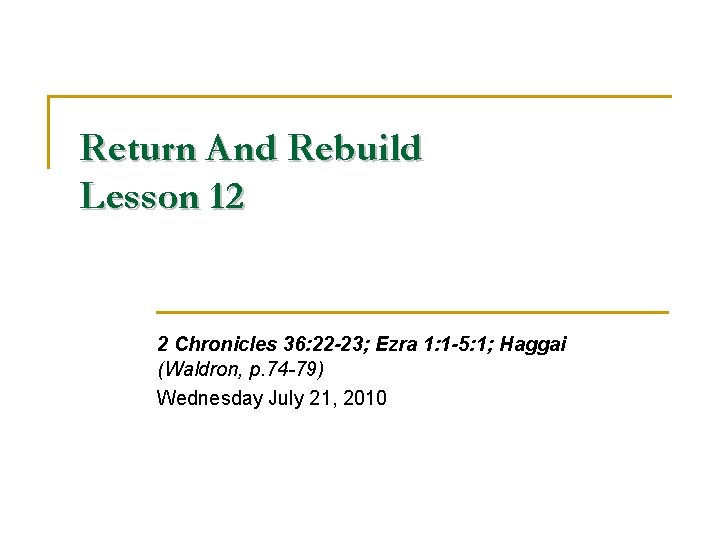 Return And Rebuild
Lesson 12

2 Chronicles 36:22-23; Ezra 1:1-5:1; Haggai
(Waldron, p.74-79)
Wednesday July 21, 2010